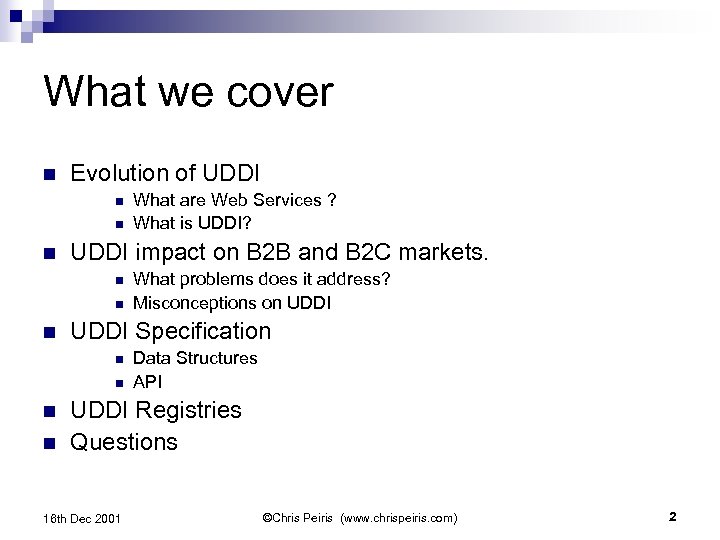 What we cover

- Evolution of UDDI
  - What are Web Services ?
  - What is UDDI?
- UDDI impact on B2B and B2C markets.
  - What problems does it address?
  - Misconceptions on UDDI
- UDDI Specification
  - Data Structures
  - API
- UDDI Registries
- Questions

18th Dec 2001 ©Chris Peiris (www.chrispeiris.com) 2